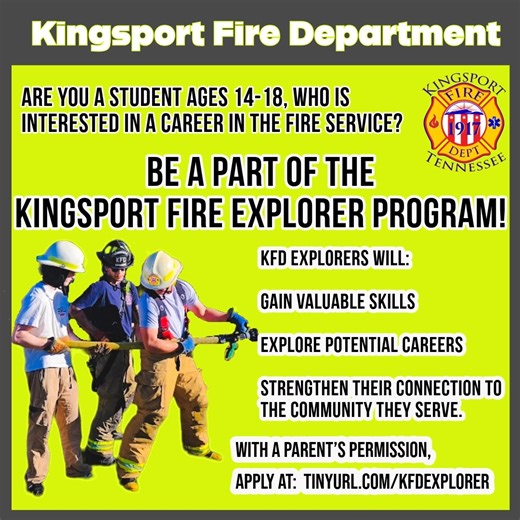 Kingsport Fire Department

ARE YOU A STUDENT AGES 14-18, WHO IS INTERESTED IN A CAREER IN THE FIRE SERVICE?

KINGSPORT FIRE 1917 DEPT TENNESSEE

BE A PART OF THE KINGSPORT FIRE EXPLORER PROGRAM!

KFD

KFD EXPLORERS WILL:

GAIN VALUABLE SKILLS

EXPLORE POTENTIAL CAREERS

STRENGTHEN THEIR CONNECTION TO THE COMMUNITY THEY SERVE.

WITH A PARENT'S PERMISSION,

APPLY AT: TINYURL.COM/KFDEXPLORER